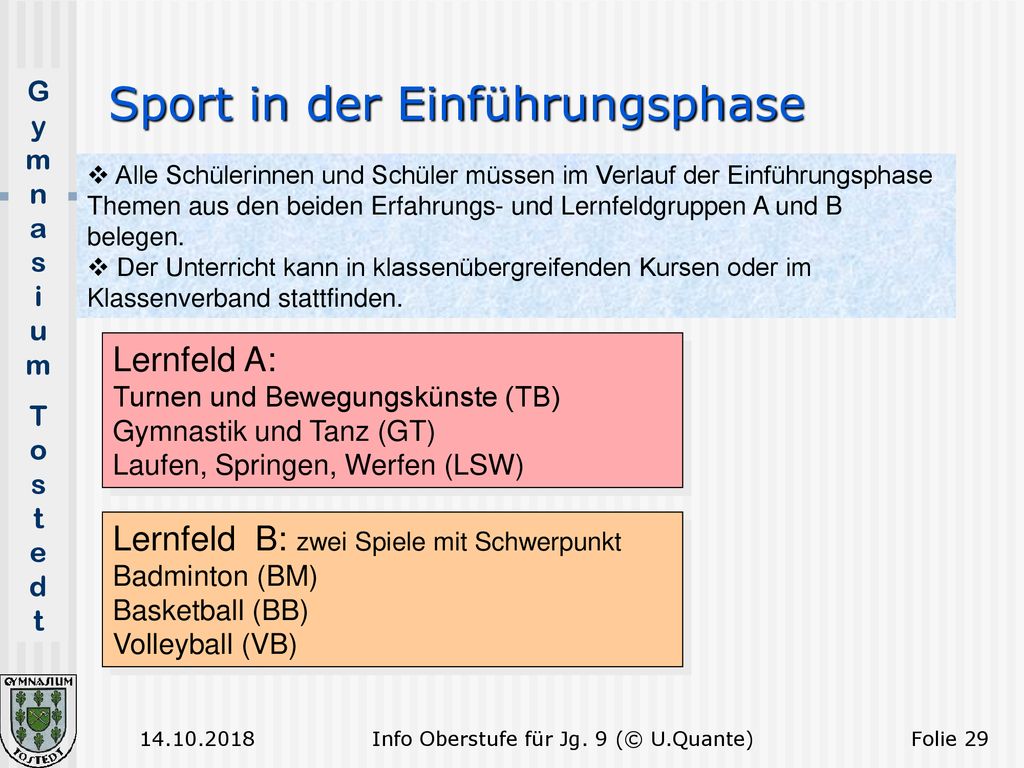 Gymnasium Tostedt

Sport in der Einführungsphase

❖ Alle Schülerinnen und Schüler müssen im Verlauf der Einführungsphase Themen aus den beiden Erfahrungs- und Lernfeldgruppen A und B belegen.
❖ Der Unterricht kann in klassenübergreifenden Kursen oder im Klassenverband stattfinden.

Lernfeld A:
Turnen und Bewegungskünste (TB)
Gymnastik und Tanz (GT)
Laufen, Springen, Werfen (LSW)

Lernfeld B: zwei Spiele mit Schwerpunkt
Badminton (BM)
Basketball (BB)
Volleyball (VB)

GYMNASIUM TOSTEDT

14.10.2018 Info Oberstufe für Jg. 9 (© U.Quante) Folie 29